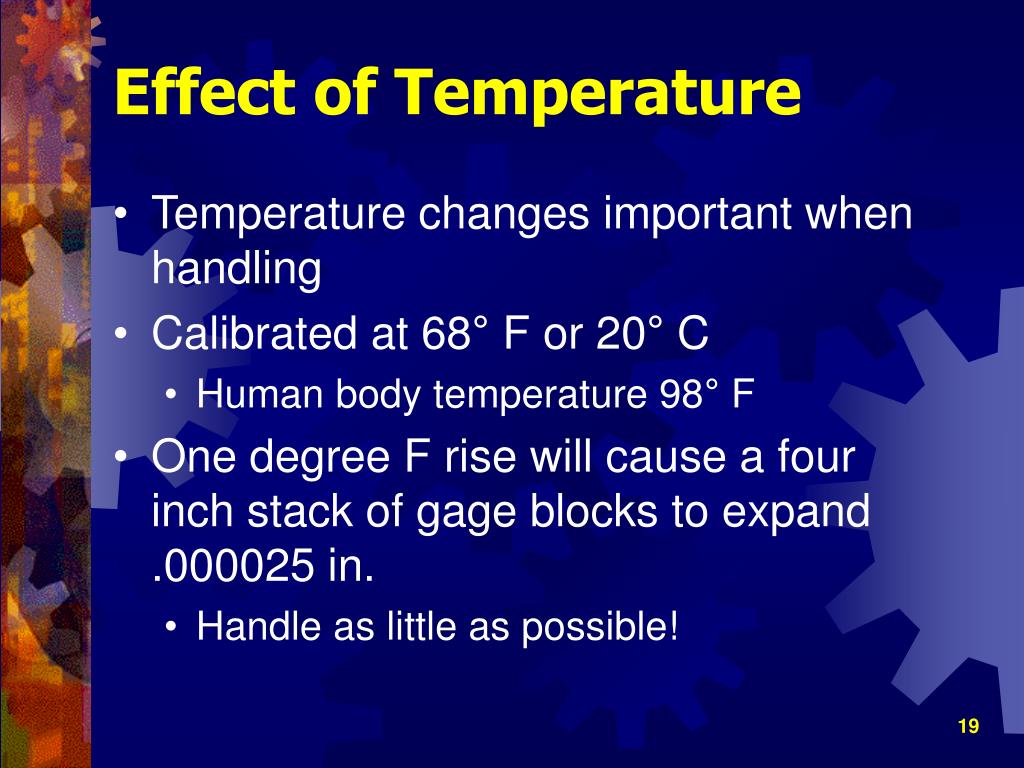 Effect of Temperature

• Temperature changes important when handling
• Calibrated at 68° F or 20° C
  • Human body temperature 98° F
• One degree F rise will cause a four inch stack of gage blocks to expand .000025 in.
  • Handle as little as possible!

19